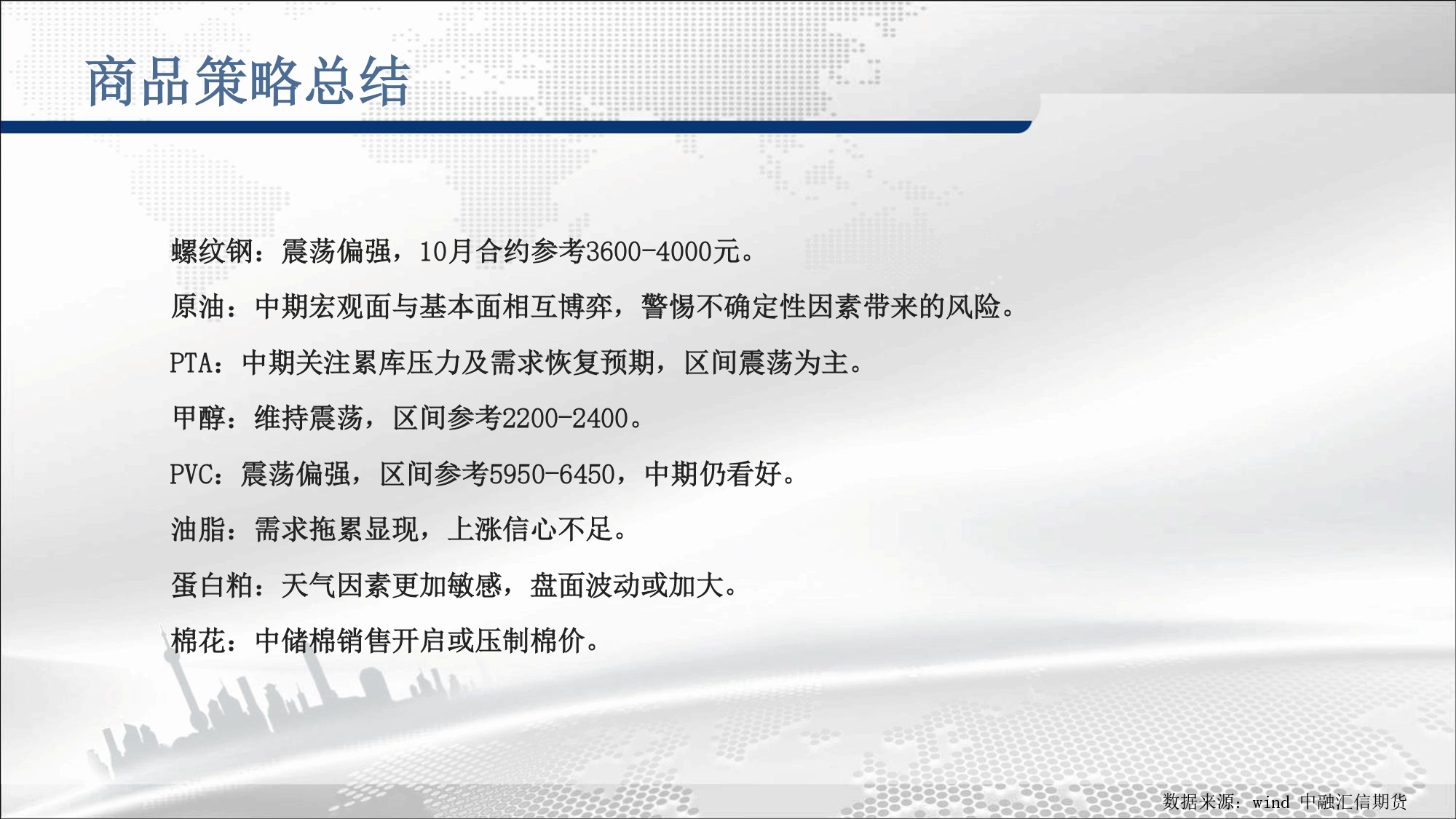 商品策略总结

螺纹钢：震荡偏强，10月合约参考3600-4000元。

原油：中期宏观面与基本面相互博弈，警惕不确定性因素带来的风险。

PTA：中期关注累库压力及需求恢复预期，区间震荡为主。

甲醇：维持震荡，区间参考2200-2400。

PVC：震荡偏强，区间参考5950-6450，中期仍看好。

油脂：需求拖累显现，上涨信心不足。

蛋白粕：天气因素更加敏感，盘面波动或加大。

棉花：中储棉销售开启或压制棉价。

数据来源：wind 中融汇信期货